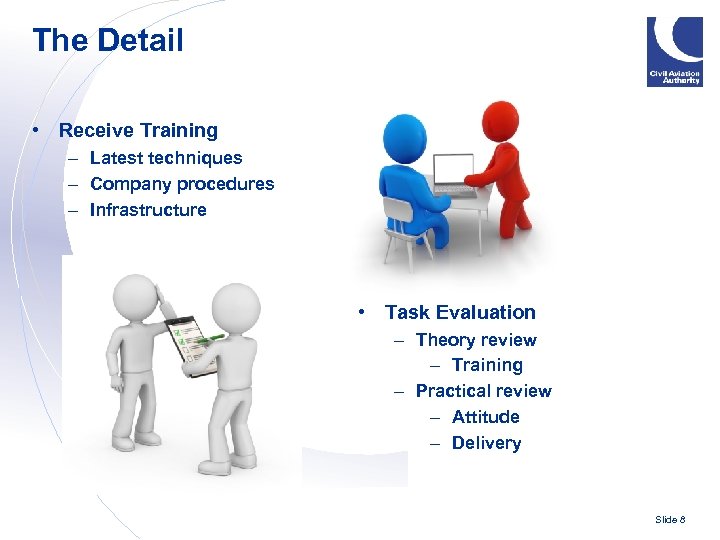 The Detail

Civil Aviation Authority

• Receive Training
– Latest techniques
– Company procedures
– Infrastructure

• Task Evaluation
– Theory review
– Training
– Practical review
– Attitude
– Delivery

Slide 8